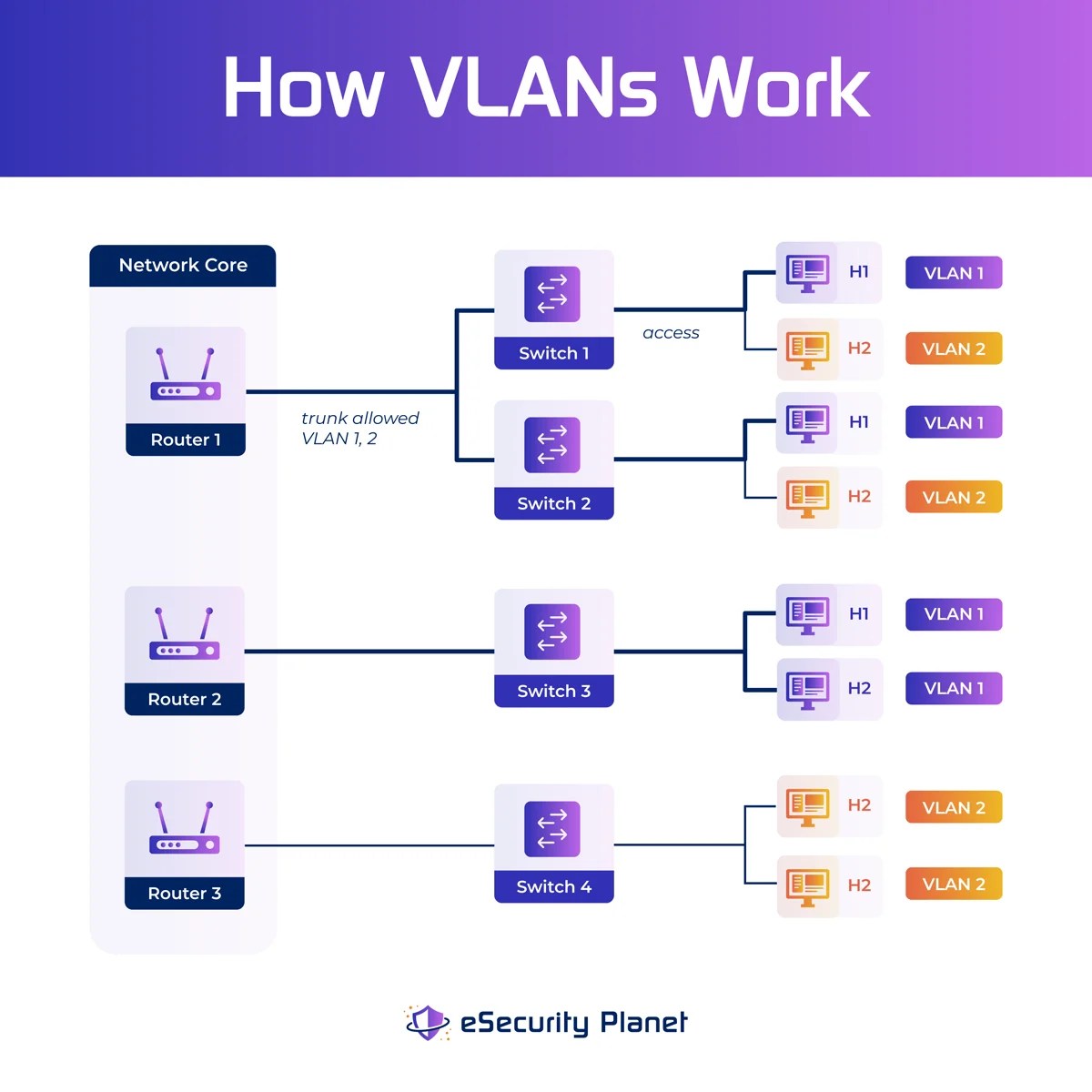 How VLANs Work

Network Core

Router 1

trunk allowed VLAN 1, 2

Switch 1

access

H1 VLAN 1

H2 VLAN 2

Switch 2

H1 VLAN 1

H2 VLAN 2

Router 2

Switch 3

H1 VLAN 1

H2 VLAN 1

Router 3

Switch 4

H2 VLAN 2

H2 VLAN 2

eSecurity Planet